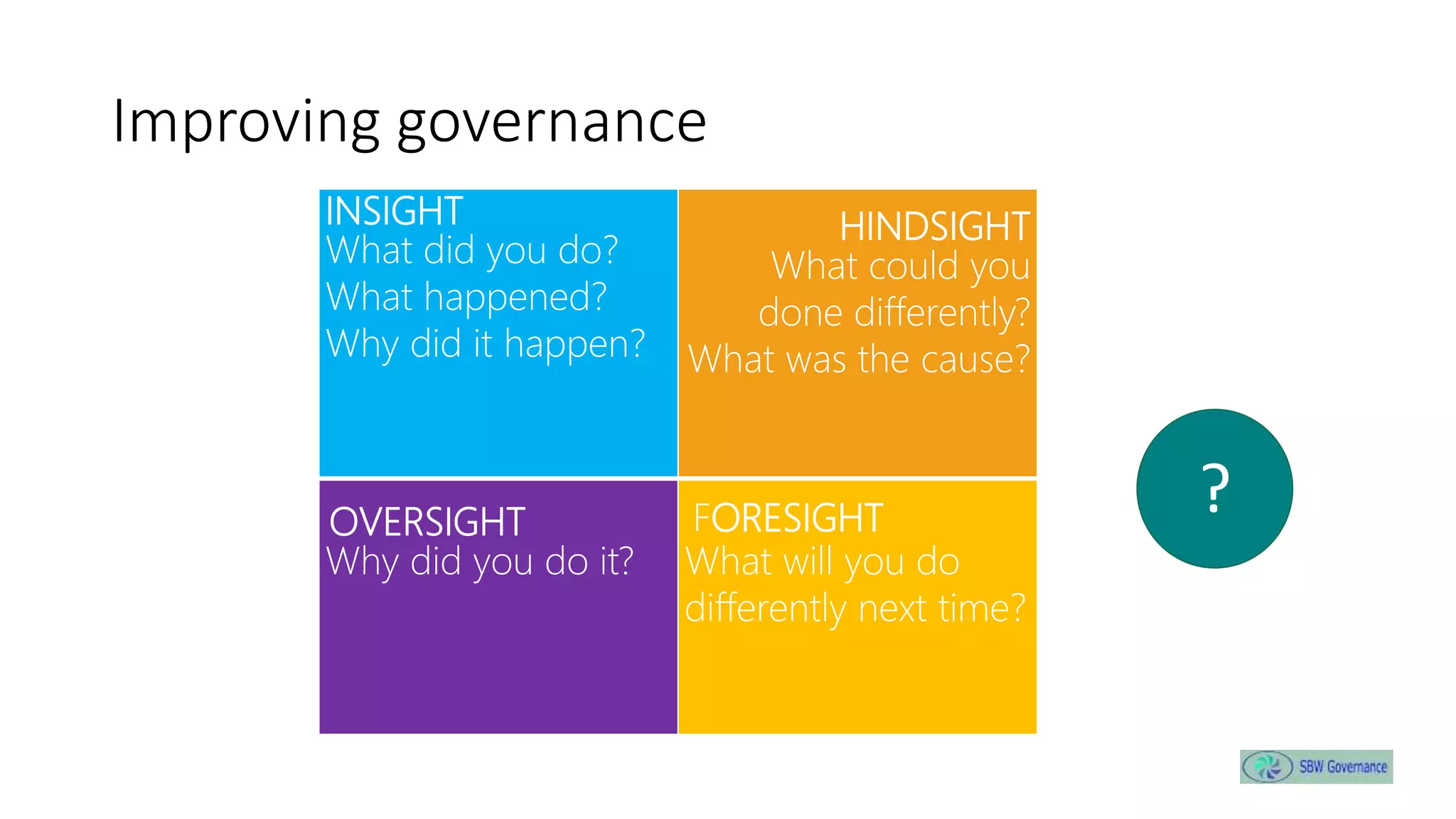 Improving governance

INSIGHT
What did you do?
What happened?
Why did it happen?

HINDSIGHT
What could you done differently?
What was the cause?

OVERSIGHT
Why did you do it?

FORESIGHT
What will you do differently next time?

?

SBW Governance